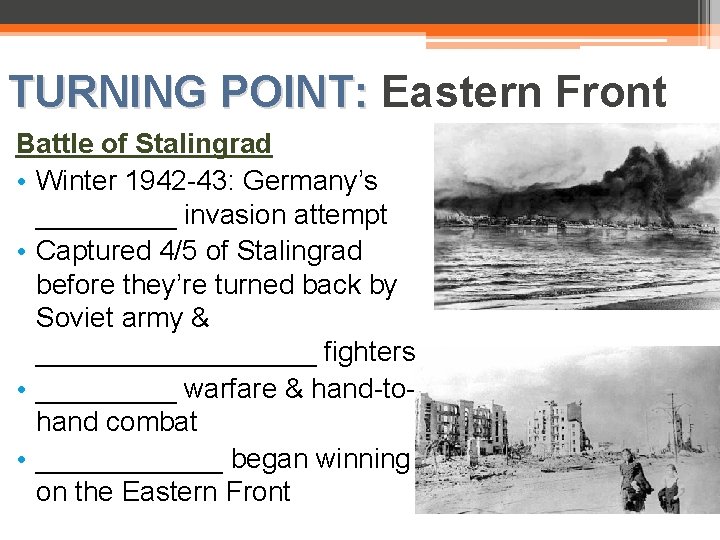 TURNING POINT: Eastern Front

Battle of Stalingrad

• Winter 1942-43: Germany's _________ invasion attempt
• Captured 4/5 of Stalingrad before they're turned back by Soviet army & __________________ fighters
• _________ warfare & hand-to-hand combat
• ____________ began winning on the Eastern Front